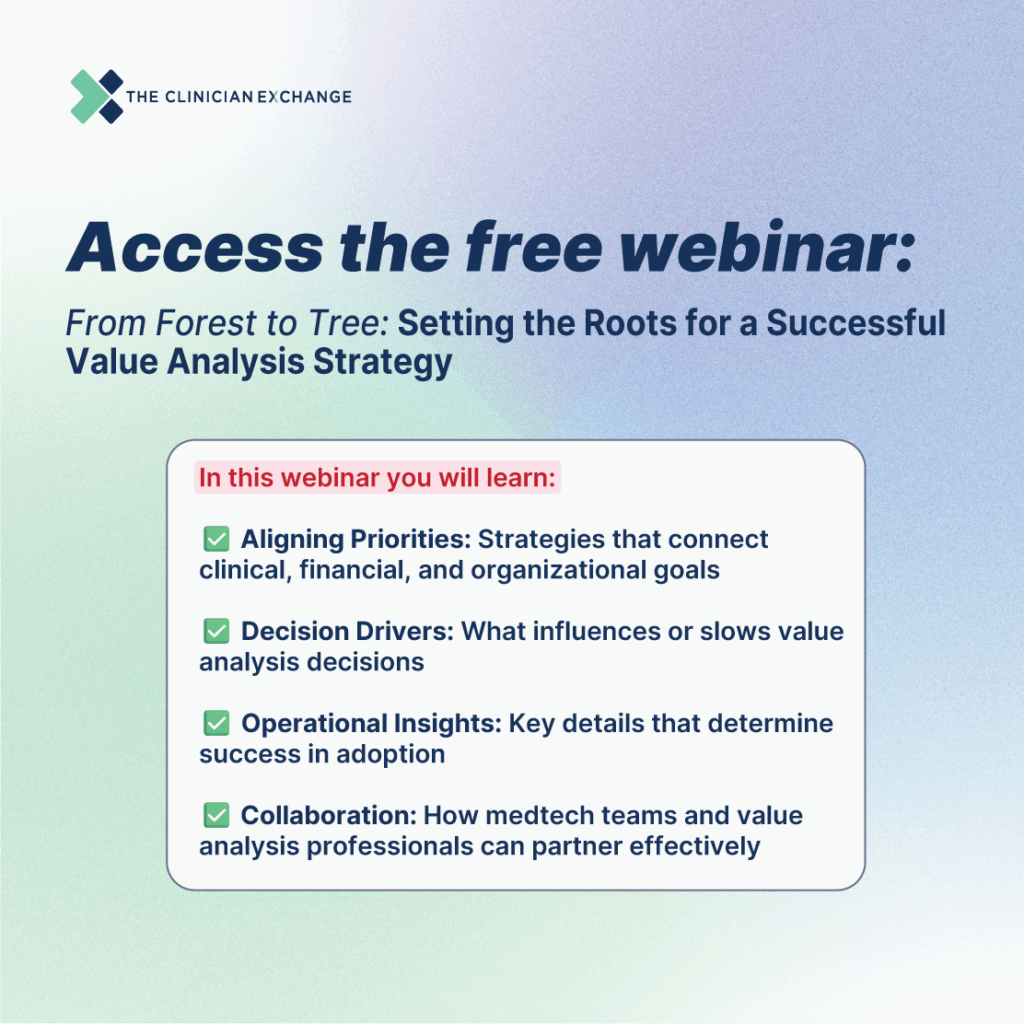 THE CLINICIAN EXCHANGE

Access the free webinar:

From Forest to Tree: Setting the Roots for a Successful Value Analysis Strategy

In this webinar you will learn:

✅ Aligning Priorities: Strategies that connect clinical, financial, and organizational goals

✅ Decision Drivers: What influences or slows value analysis decisions

✅ Operational Insights: Key details that determine success in adoption

✅ Collaboration: How medtech teams and value analysis professionals can partner effectively